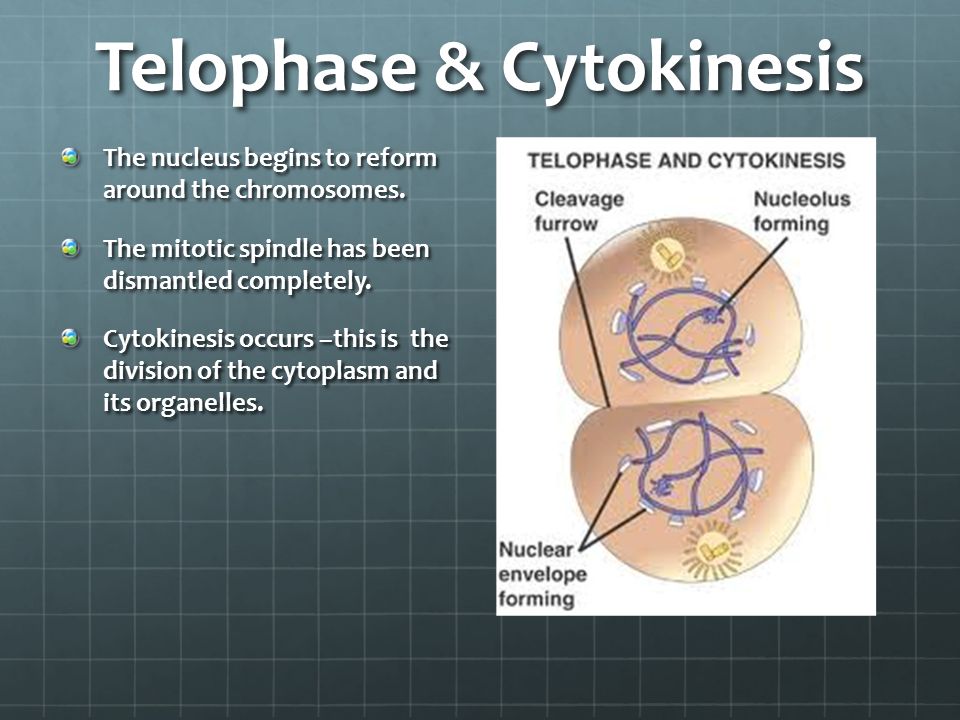 Telophase & Cytokinesis

The nucleus begins to reform around the chromosomes.

The mitotic spindle has been dismantled completely.

Cytokinesis occurs –this is the division of the cytoplasm and its organelles.

TELOPHASE AND CYTOKINESIS

Cleavage furrow

Nucleolus forming

Nuclear envelope forming